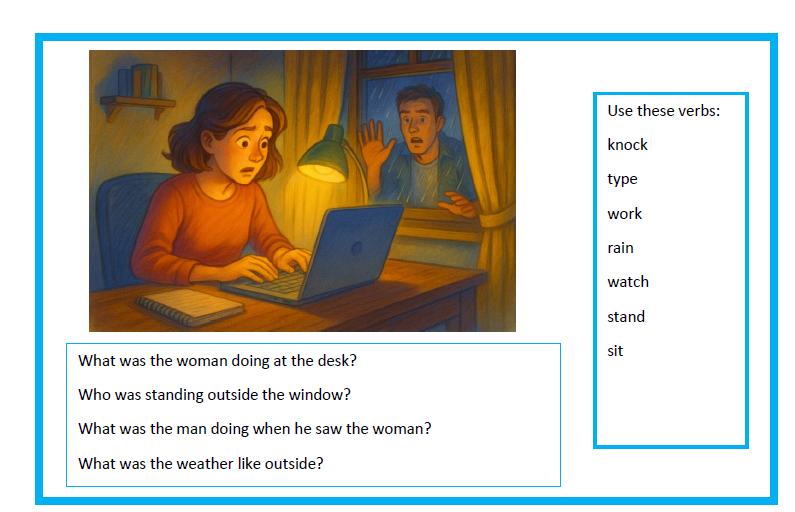 What was the woman doing at the desk?

Who was standing outside the window?

What was the man doing when he saw the woman?

What was the weather like outside?

Use these verbs:

knock

type

work

rain

watch

stand

sit